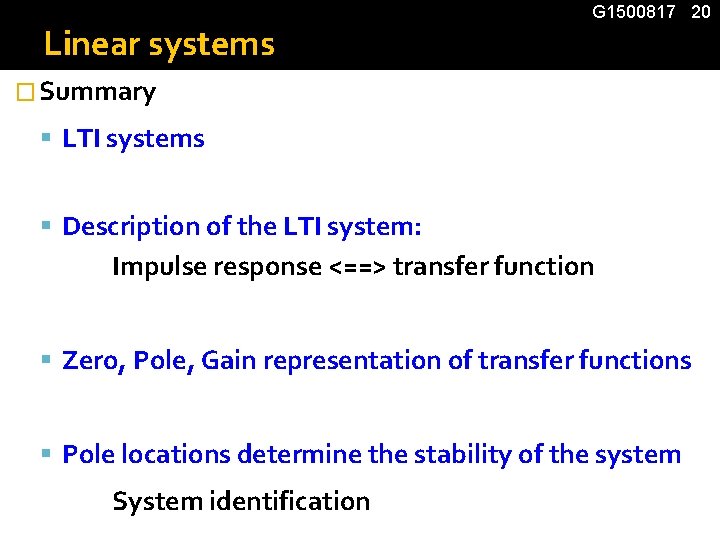 G1500817 20

Linear systems

Summary

LTI systems

Description of the LTI system:
Impulse response <==> transfer function

Zero, Pole, Gain representation of transfer functions

Pole locations determine the stability of the system
System identification